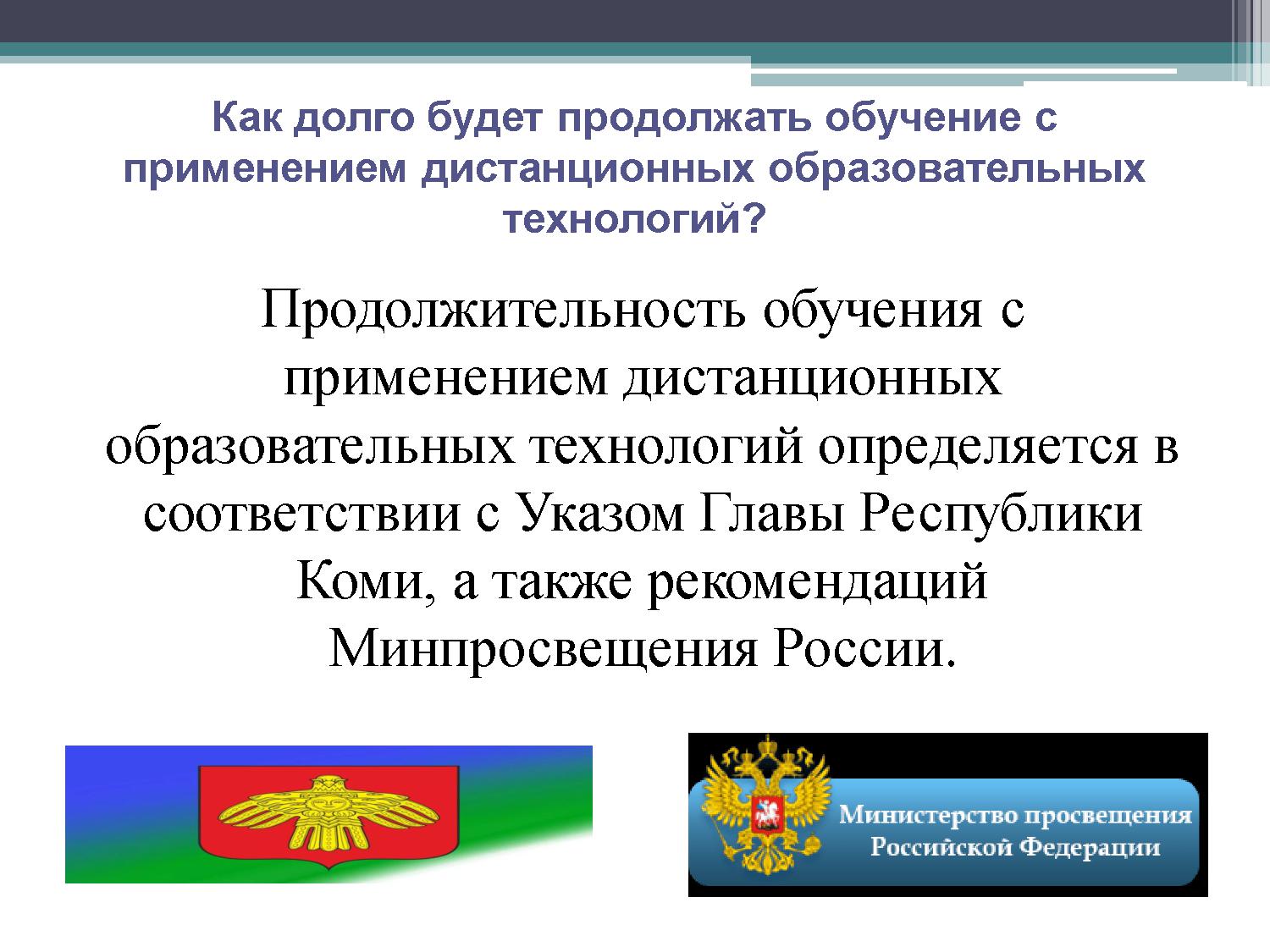 Как долго будет продолжать обучение с применением дистанционных образовательных технологий?

Продолжительность обучения с применением дистанционных образовательных технологий определяется в соответствии с Указом Главы Республики Коми, а также рекомендаций Минпросвещения России.

Министерство просвещения Российской Федерации